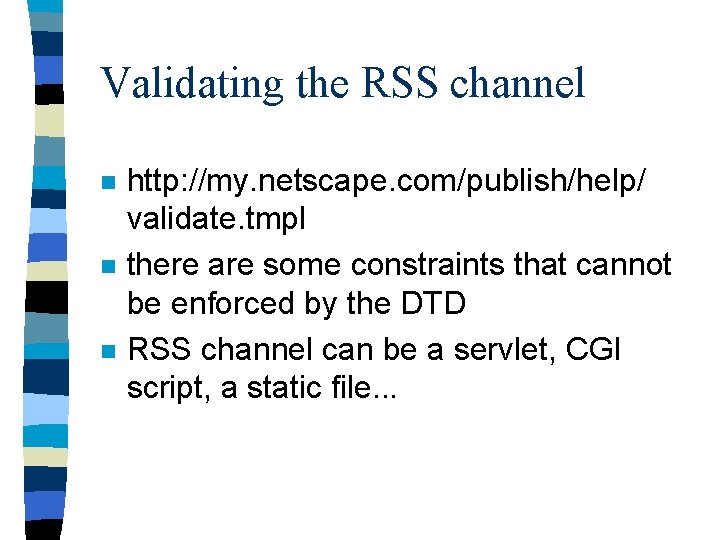 Validating the RSS channel

- http://my.netscape.com/publish/help/validate.tmpl
- there are some constraints that cannot be enforced by the DTD
- RSS channel can be a servlet, CGI script, a static file...